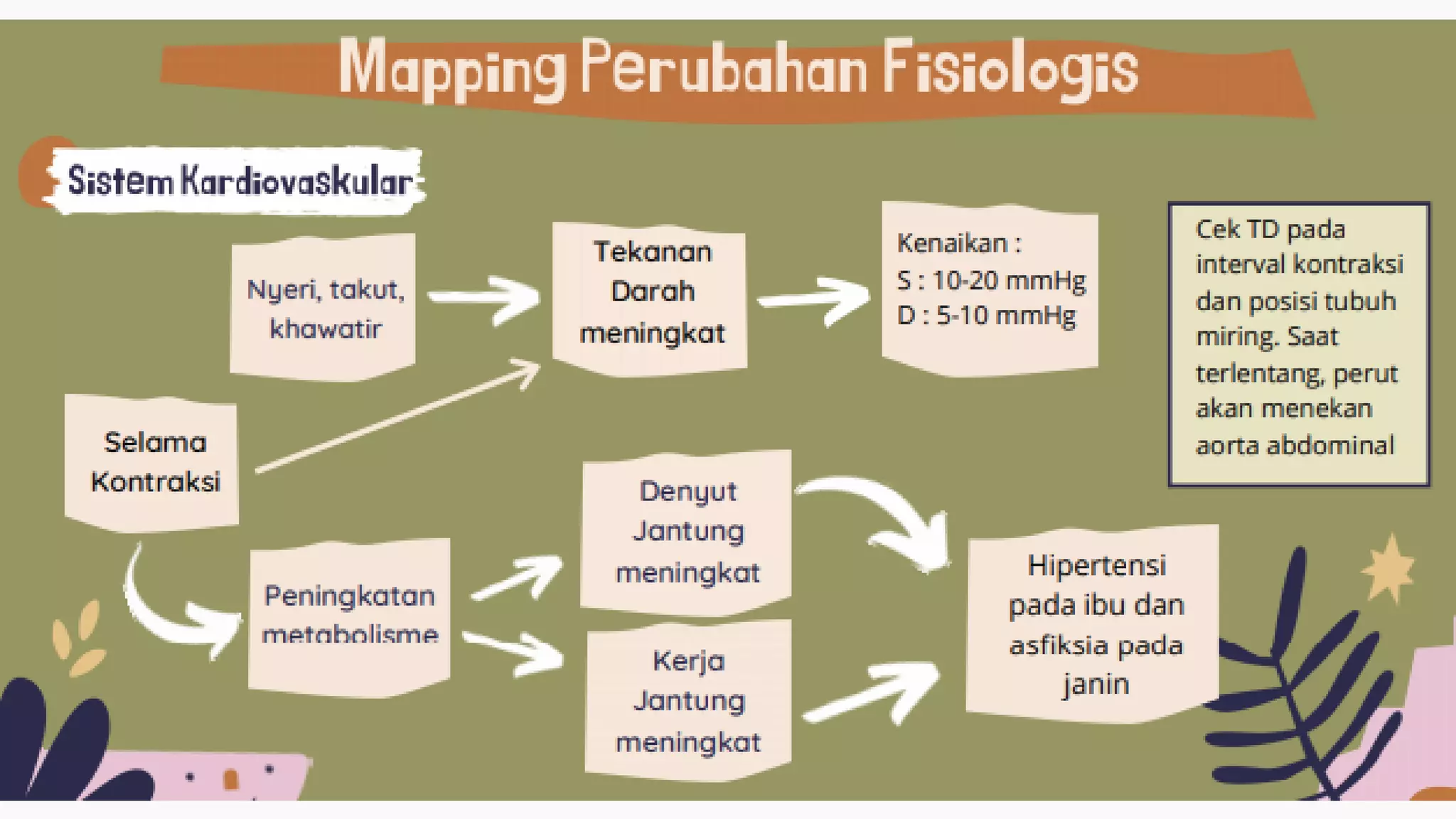 Mapping Perubahan Fisiologis

Sistem Kardiovaskular

Nyeri, takut, khawatir

Tekanan Darah meningkat

Kenaikan :
S : 10-20 mmHg
D : 5-10 mmHg

Cek TD pada interval kontraksi dan posisi tubuh miring. Saat terlentang, perut akan menekan aorta abdominal

Selama Kontraksi

Peningkatan metabolisme

Denyut Jantung meningkat

Kerja Jantung meningkat

Hipertensi pada ibu dan asfiksia pada janin